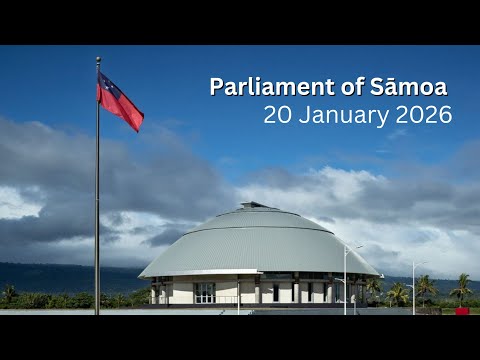 Parliament of Sāmoa
20 January 2026